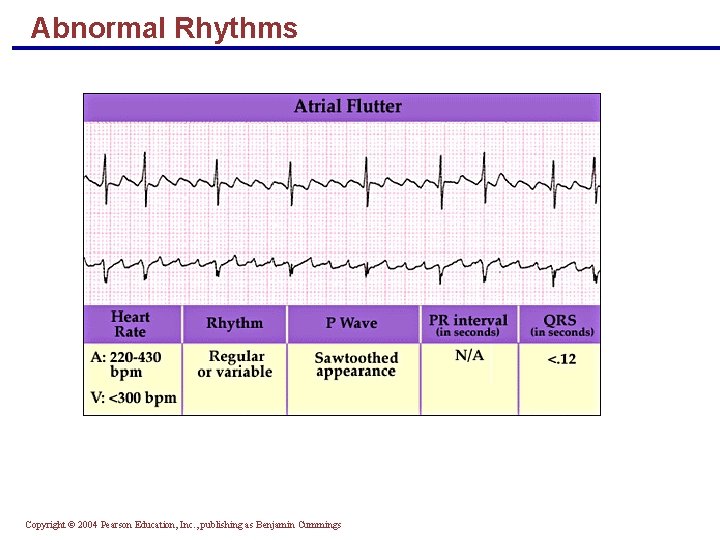 Abnormal Rhythms

Atrial Flutter

| Heart Rate | Rhythm | P Wave | PR interval (in seconds) | QRS (in seconds) |
|---|---|---|---|---|
| A: 220-430 bpm V: <300 bpm | Regular or variable | Sawtoothed appearance | N/A | <.12 |

Copyright © 2004 Pearson Education, Inc., publishing as Benjamin Cummings